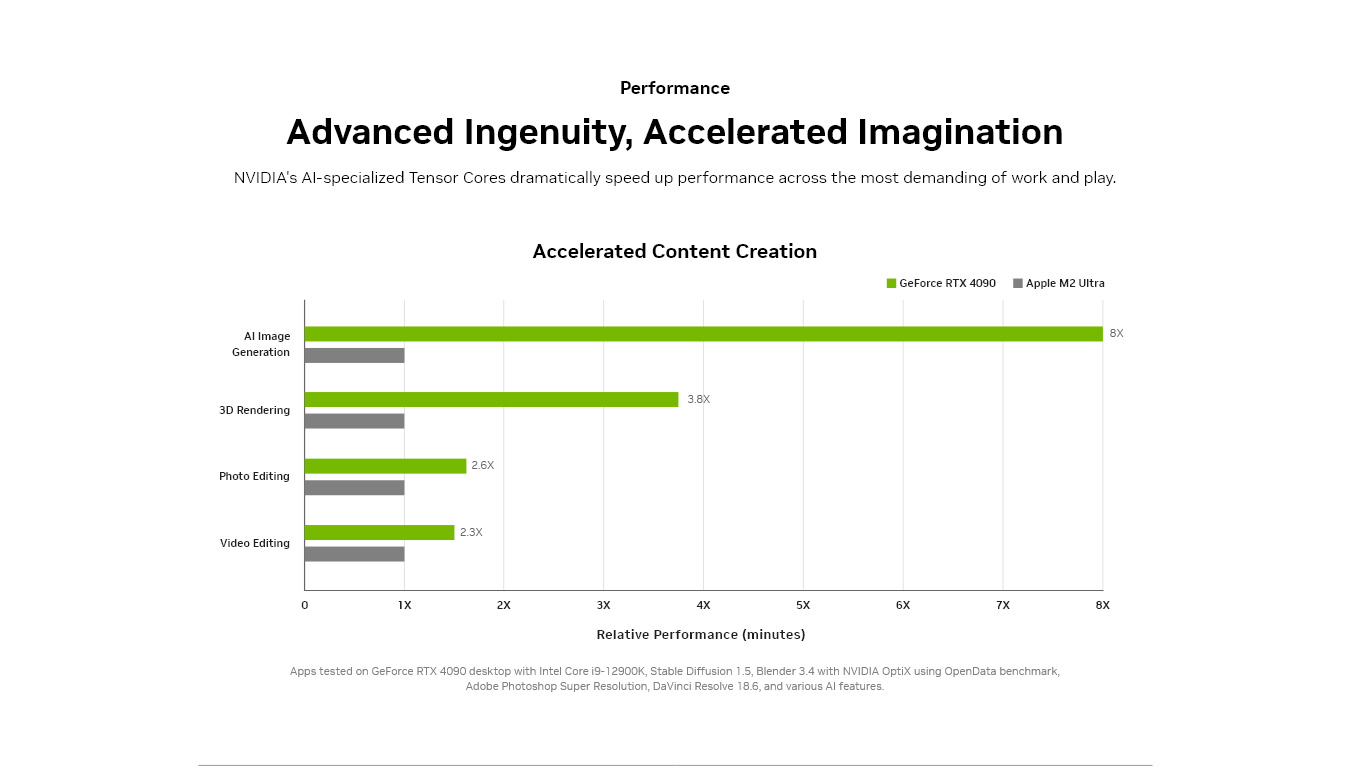 Performance

Advanced Ingenuity, Accelerated Imagination

NVIDIA's AI-specialized Tensor Cores dramatically speed up performance across the most demanding of work and play.

Accelerated Content Creation

GeForce RTX 4090 Apple M2 Ultra

AI Image Generation
8X

3D Rendering
3.8X

Photo Editing
2.6X

Video Editing
2.3X

0 1X 2X 3X 4X 5X 6X 7X 8X

Relative Performance (minutes)

Apps tested on GeForce RTX 4090 desktop with Intel Core i9-12900K, Stable Diffusion 1.5, Blender 3.4 with NVIDIA OptiX using OpenData benchmark, Adobe Photoshop Super Resolution, DaVinci Resolve 18.6, and various AI features.